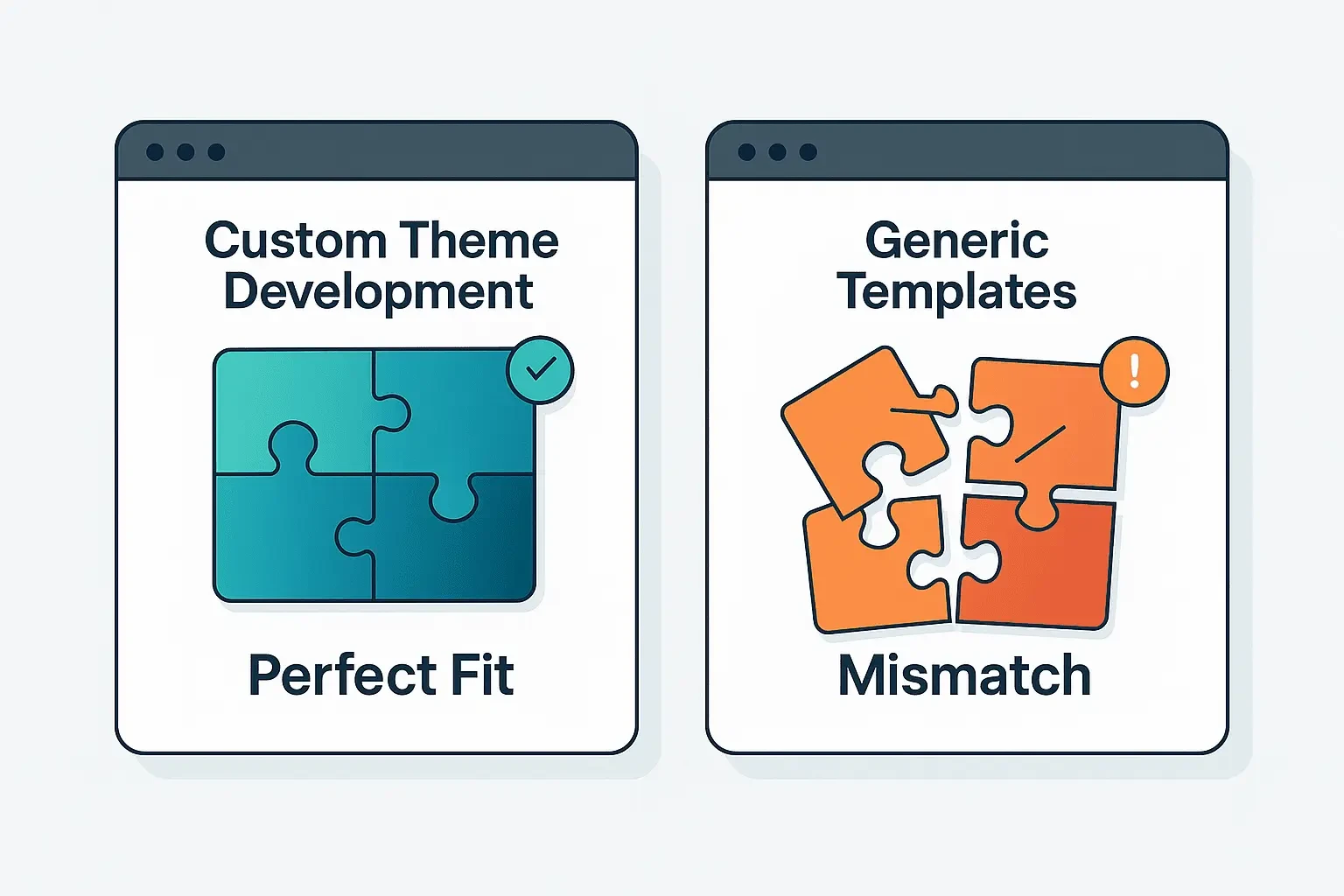 Custom Theme Development

Perfect Fit

Generic Templates

!

Mismatch